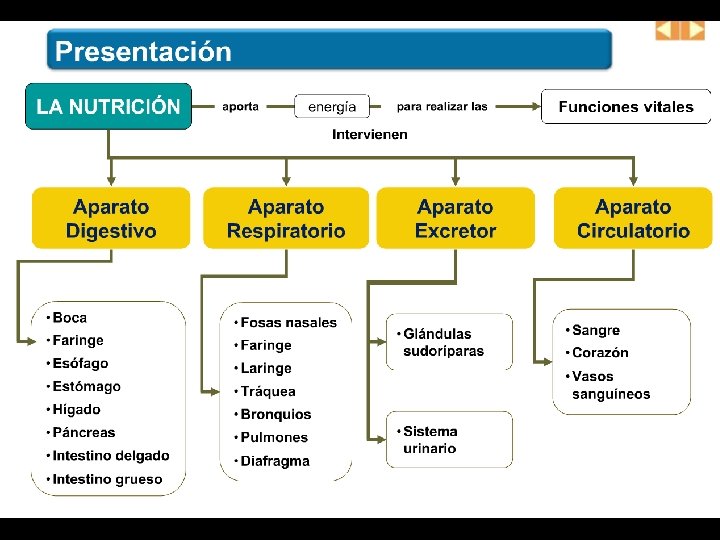 Presentación

LA NUTRICIÓN aporta energía para realizar las Funciones vitales

Intervienen

Aparato Digestivo

Aparato Respiratorio

Aparato Excretor

Aparato Circulatorio

• Boca
• Faringe
• Esófago
• Estómago
• Hígado
• Páncreas
• Intestino delgado
• Intestino grueso

• Fosas nasales
• Faringe
• Laringe
• Tráquea
• Bronquios
• Pulmones
• Diafragma

• Glándulas sudoríparas

• Sistema urinario

• Sangre
• Corazón
• Vasos sanguíneos